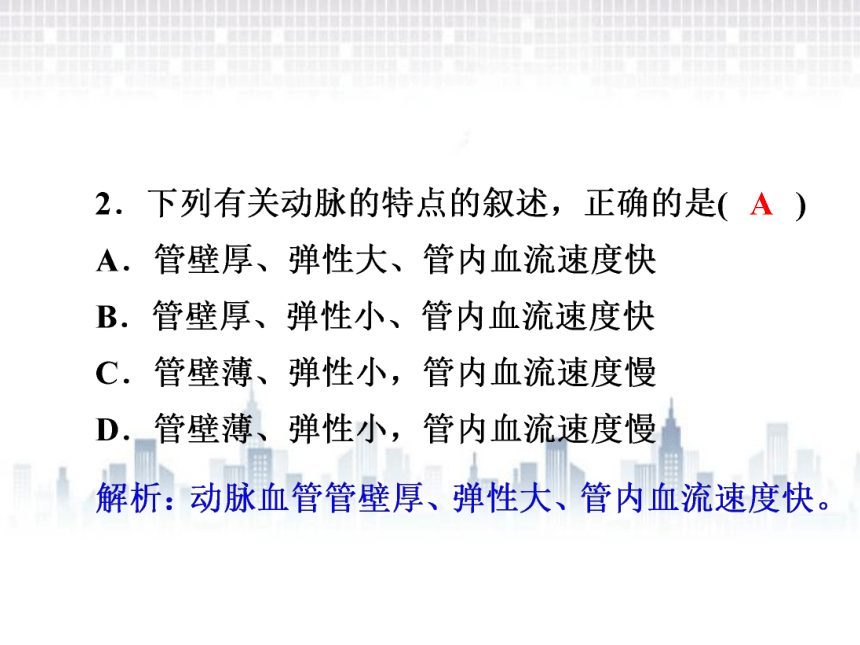 2．下列有关动脉的特点的叙述，正确的是( A )
A．管壁厚、弹性大、管内血流速度快
B．管壁厚、弹性小、管内血流速度快
C．管壁薄、弹性小，管内血流速度慢
D．管壁薄、弹性小，管内血流速度慢
解析：动脉血管管壁厚、弹性大、管内血流速度快。